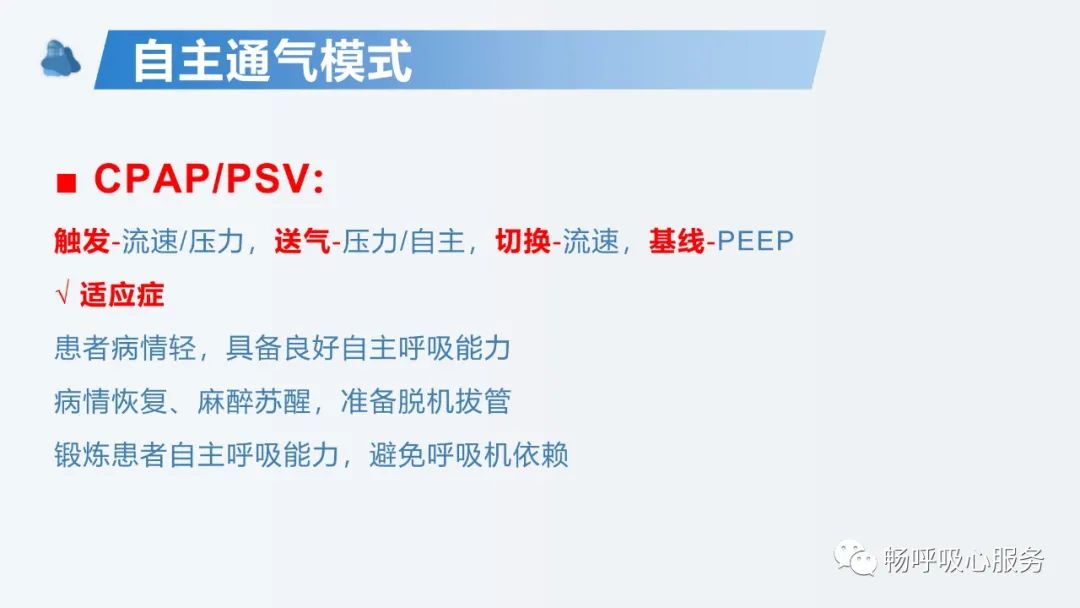 自主通气模式

■ CPAP/PSV:

触发-流速/压力，送气-压力/自主，切换-流速，基线-PEEP

√ 适应症

患者病情轻，具备良好自主呼吸能力

病情恢复、麻醉苏醒，准备脱机拔管

锻炼患者自主呼吸能力，避免呼吸机依赖

畅呼吸心服务